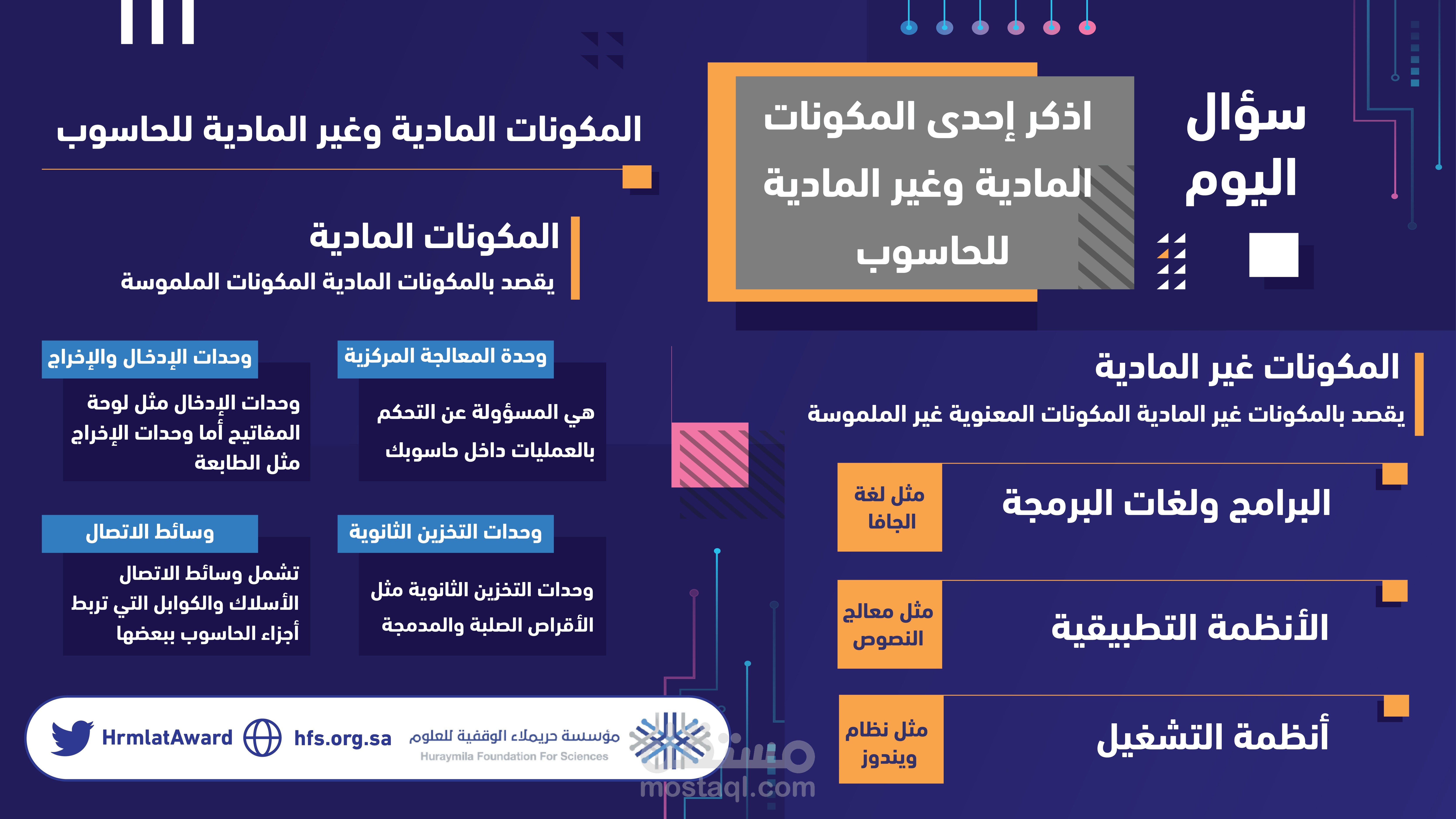 سؤال اليوم

اذكر إحدى المكونات المادية وغير المادية للحاسوب

المكونات المادية وغير المادية للحاسوب

المكونات المادية
يقصد بالمكونات المادية المكونات الملموسة

وحدة المعالجة المركزية
هي المسؤولة عن التحكم بالعمليات داخل حاسوبك

وحدات الإدخال والإخراج
وحدات الإدخال مثل لوحة المفاتيح أما وحدات الإخراج مثل الطابعة

وحدات التخزين الثانوية
وحدات التخزين الثانوية مثل الأقراص الصلبة والمدمجة

وسائط الاتصال
تشمل وسائط الاتصال الأسلاك والكوابل التي تربط أجزاء الحاسوب ببعضها

المكونات غير المادية
يقصد بالمكونات غير المادية المكونات المعنوية غير الملموسة

البرامج ولغات البرمجة
مثل لغة الجافا

الأنظمة التطبيقية
مثل معالج النصوص

أنظمة التشغيل
مثل نظام ويندوز

HrmlatAward hfs.org.sa مؤسسة حريملاء الوقفية للعلوم Huraymila Foundation For Sciences

مستقل mostaql.com